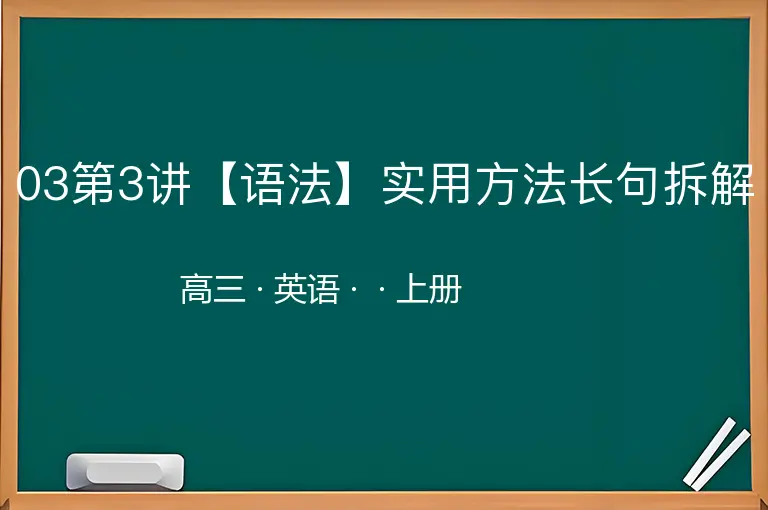 03第3讲【语法】实用方法长句拆解

高三 · 英语 · · 上册